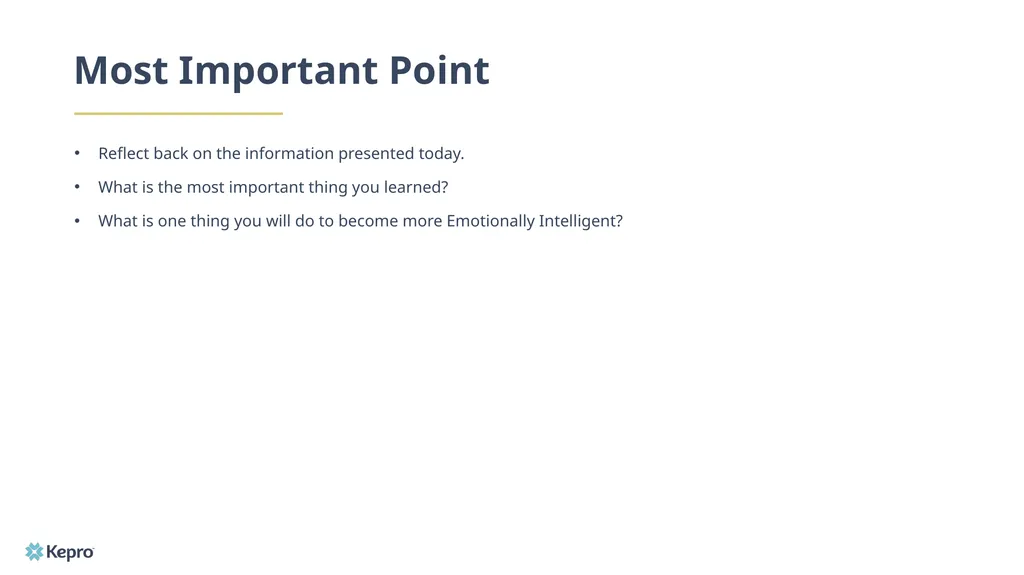 Most Important Point

• Reflect back on the information presented today.
• What is the most important thing you learned?
• What is one thing you will do to become more Emotionally Intelligent?

Kepro